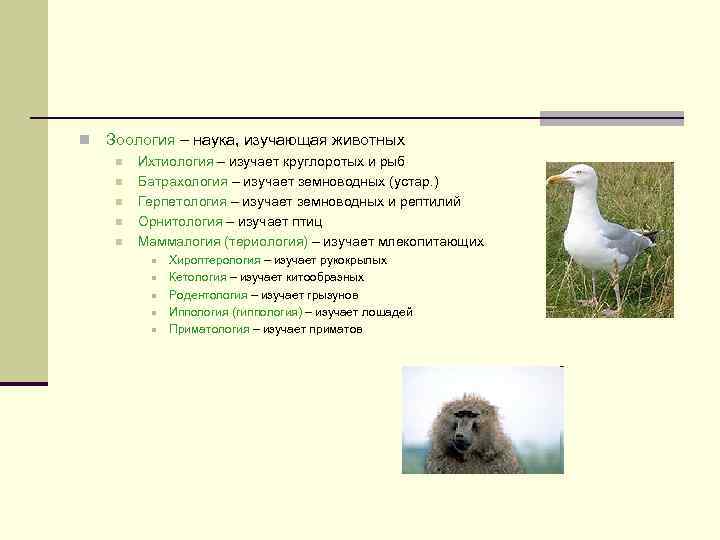 Зоология – наука, изучающая животных

Ихтиология – изучает круглоротых и рыб

Батрахология – изучает земноводных (устар.)

Герпетология – изучает земноводных и рептилий

Орнитология – изучает птиц

Маммалогия (териология) – изучает млекопитающих

Хироптерология – изучает рукокрылых

Кетология – изучает китообразных

Родентология – изучает грызунов

Иппология (гиппология) – изучает лошадей

Приматология – изучает приматов